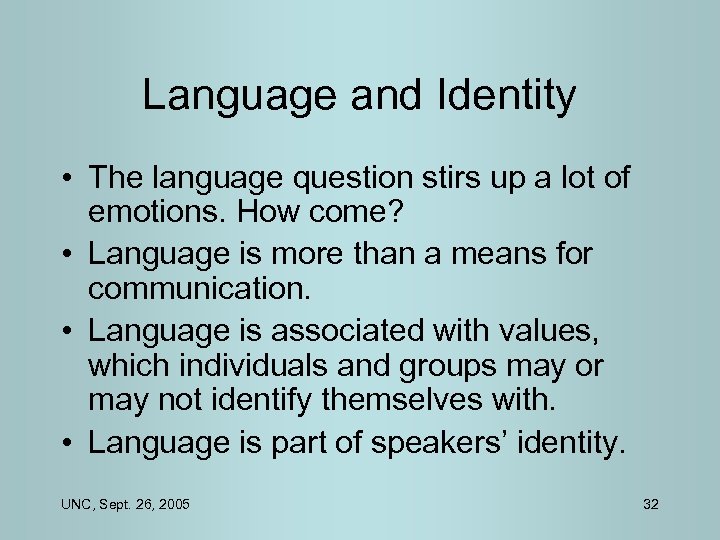 Language and Identity

• The language question stirs up a lot of emotions. How come?
• Language is more than a means for communication.
• Language is associated with values, which individuals and groups may or may not identify themselves with.
• Language is part of speakers' identity.

UNC, Sept. 26, 2005

32